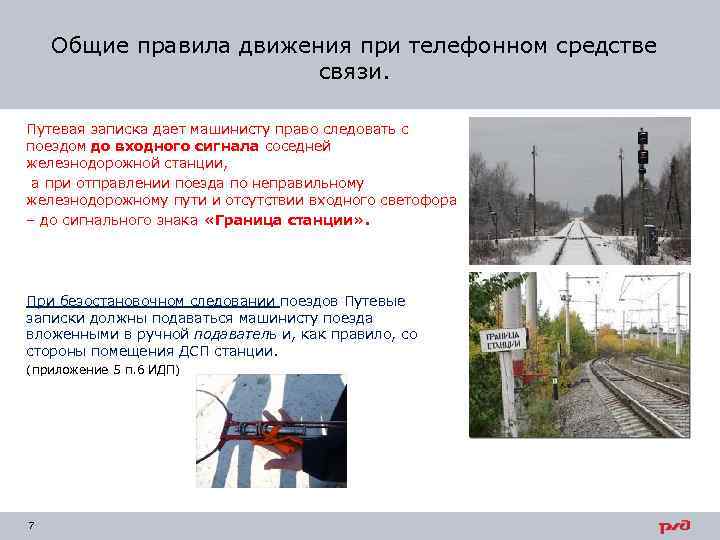 Общие правила движения при телефонном средстве связи.

Путевая записка дает машинисту право следовать с поездом до входного сигнала соседней железнодорожной станции,
а при отправлении поезда по неправильному железнодорожному пути и отсутствии входного светофора – до сигнального знака «Граница станции».

При безостановочном следовании поездов Путевые записки должны подаваться машинисту поезда вложенными в ручной подаватель и, как правило, со стороны помещения ДСП станции.
(приложение 5 п.6 ИДП)

ГРАНИЦА СТАНЦИИ

7

РЖД